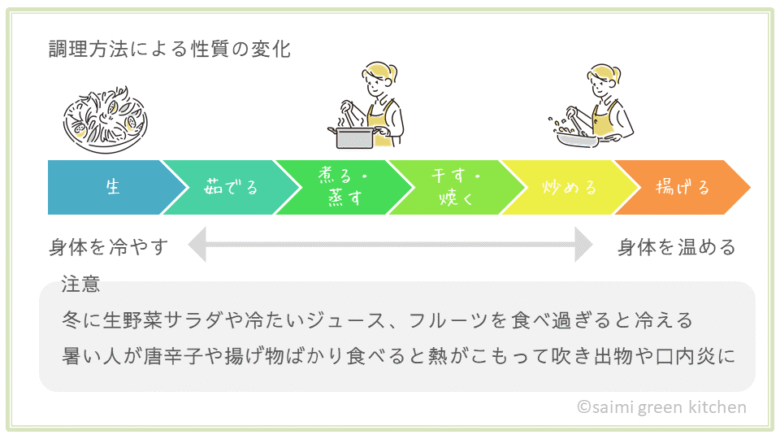 調理方法による性質の変化

生

茹でる

煮る・蒸す

干す・焼く

炒める

揚げる

身体を冷やす

身体を温める

注意

冬に生野菜サラダや冷たいジュース、フルーツを食べ過ぎると冷える

暑い人が唐辛子や揚げ物ばかり食べると熱がこもって吹き出物や口内炎に

©saimi green kitchen